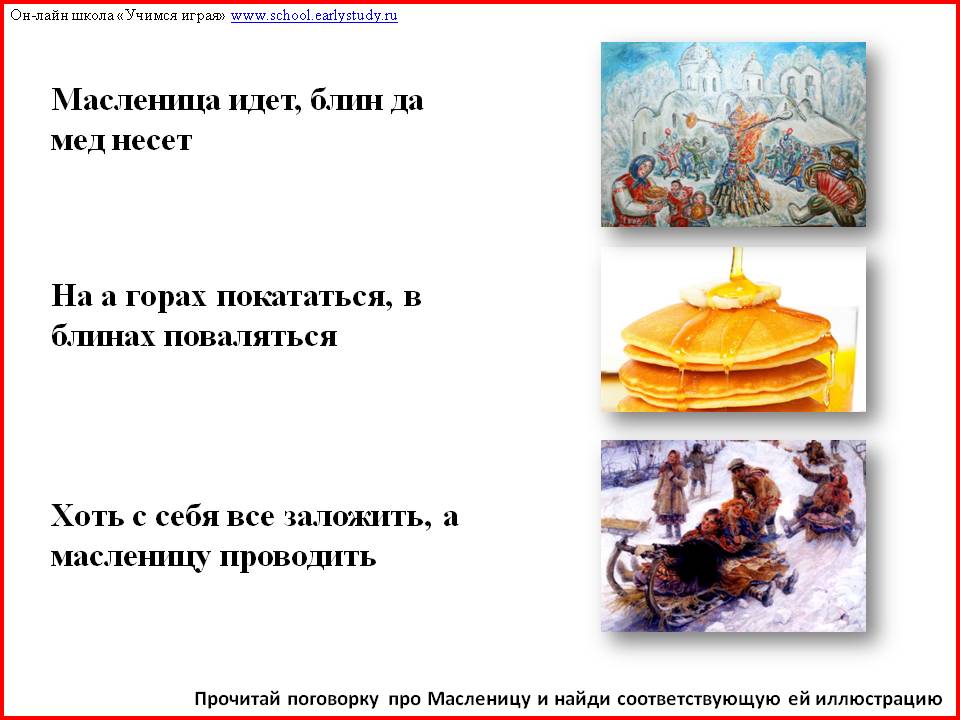 Он-лайн школа «Учимся играя» www.school.earlystudy.ru

Масленица идет, блин да мед несет

На а горах покататься, в блинах поваляться

Хоть с себя все заложить, а масленицу проводить

Прочитай поговорку про Масленицу и найди соответствующую ей иллюстрацию